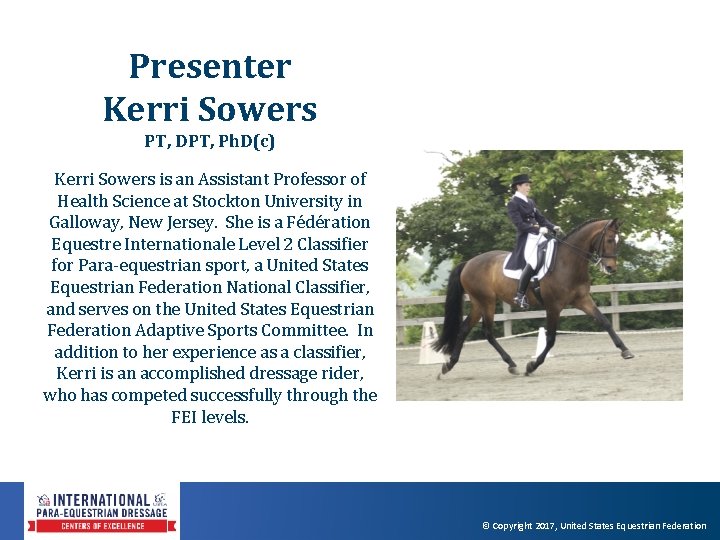 Presenter
Kerri Sowers
PT, DPT, PhD(c)

Kerri Sowers is an Assistant Professor of Health Science at Stockton University in Galloway, New Jersey. She is a Fédération Equestre Internationale Level 2 Classifier for Para-equestrian sport, a United States Equestrian Federation National Classifier, and serves on the United States Equestrian Federation Adaptive Sports Committee. In addition to her experience as a classifier, Kerri is an accomplished dressage rider, who has competed successfully through the FEI levels.

INTERNATIONAL
PARA-EQUESTRIAN DRESSAGE
CENTERS OF EXCELLENCE

© Copyright 2017, United States Equestrian Federation